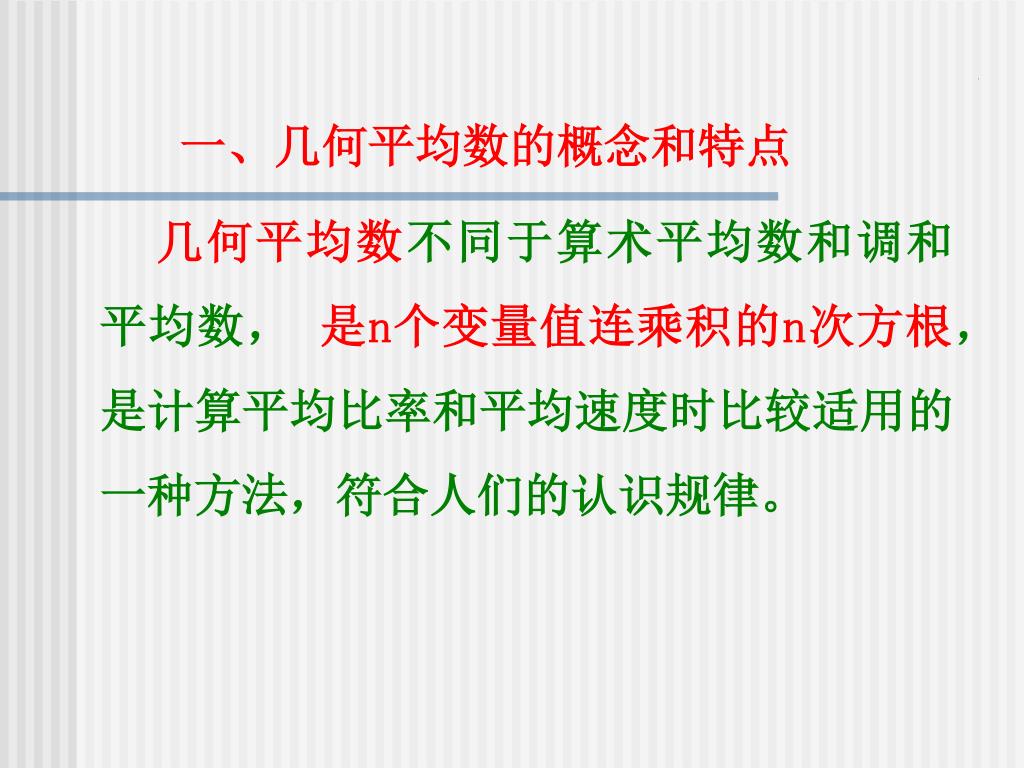 一、几何平均数的概念和特点

几何平均数不同于算术平均数和调和平均数， 是n个变量值连乘积的n次方根，是计算平均比率和平均速度时比较适用的一种方法，符合人们的认识规律。